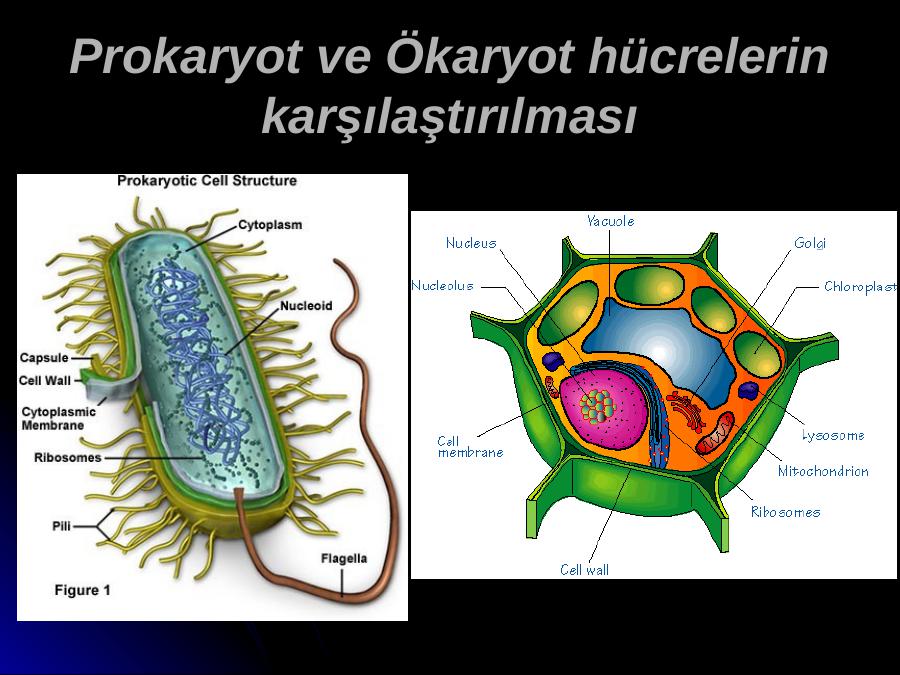 Prokaryot ve Ökaryot hücrelerin karşılaştırılması

Prokaryotic Cell Structure

Cytoplasm

Nucleoid

Capsule

Cell Wall

Cytoplasmic Membrane

Ribosomes

Pili

Flagella

Figure 1

Vacuole

Nucleus

Golgi

Nucleolus

Chloroplast

Cell membrane

Lysosome

Mitochondrion

Ribosomes

Cell wall